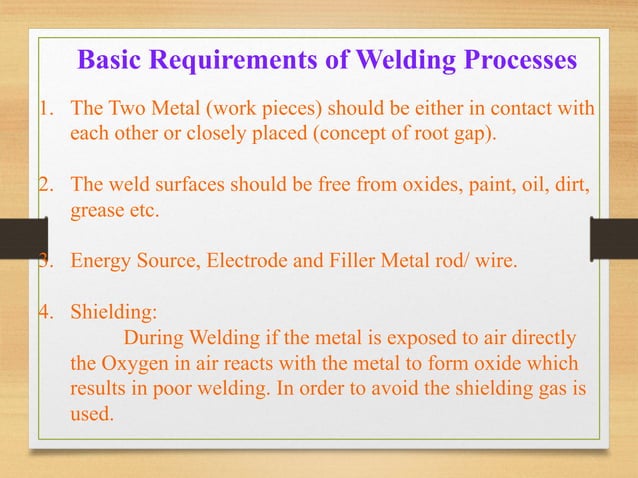 Basic Requirements of Welding Processes

1. The Two Metal (work pieces) should be either in contact with each other or closely placed (concept of root gap).

2. The weld surfaces should be free from oxides, paint, oil, dirt, grease etc.

3. Energy Source, Electrode and Filler Metal rod/ wire.

4. Shielding:
During Welding if the metal is exposed to air directly the Oxygen in air reacts with the metal to form oxide which results in poor welding. In order to avoid the shielding gas is used.